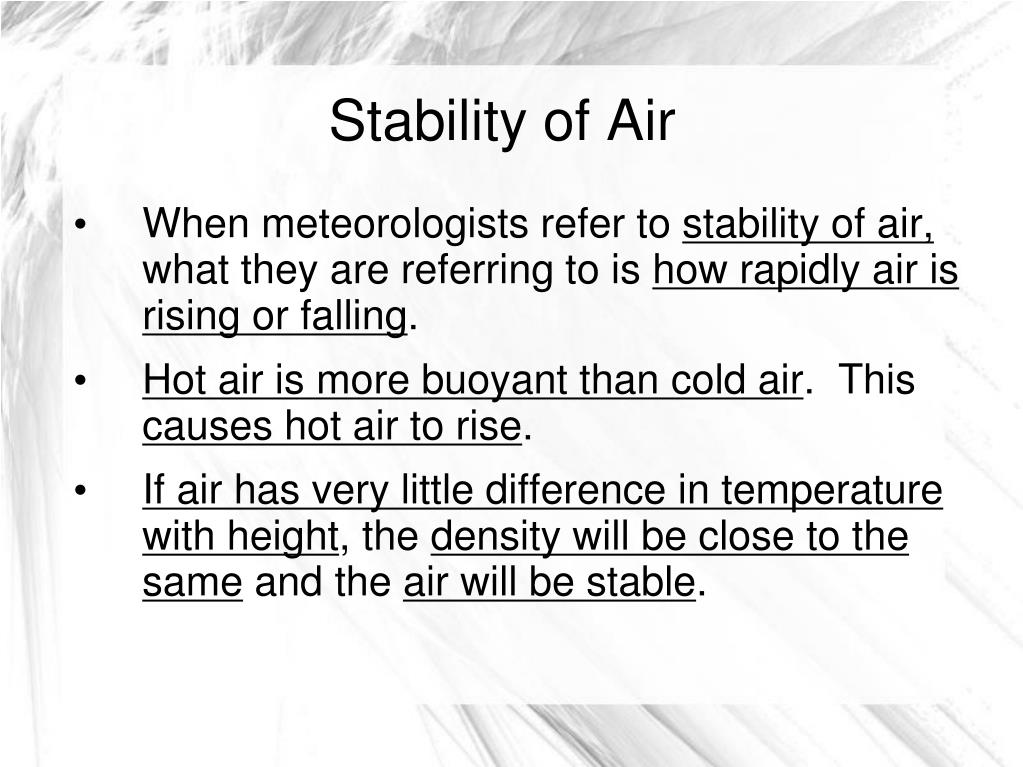 Stability of Air

• When meteorologists refer to stability of air, what they are referring to is how rapidly air is rising or falling.

• Hot air is more buoyant than cold air. This causes hot air to rise.

• If air has very little difference in temperature with height, the density will be close to the same and the air will be stable.